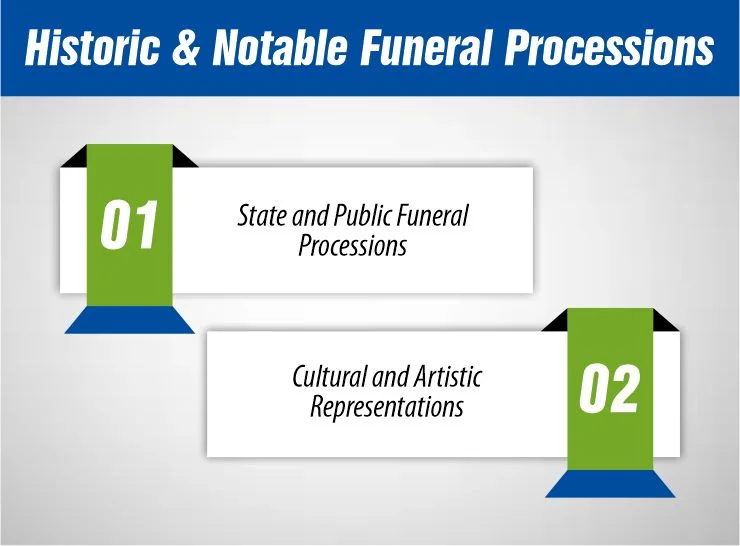 Historic & Notable Funeral Processions

01

State and Public Funeral Processions

Cultural and Artistic Representations

02